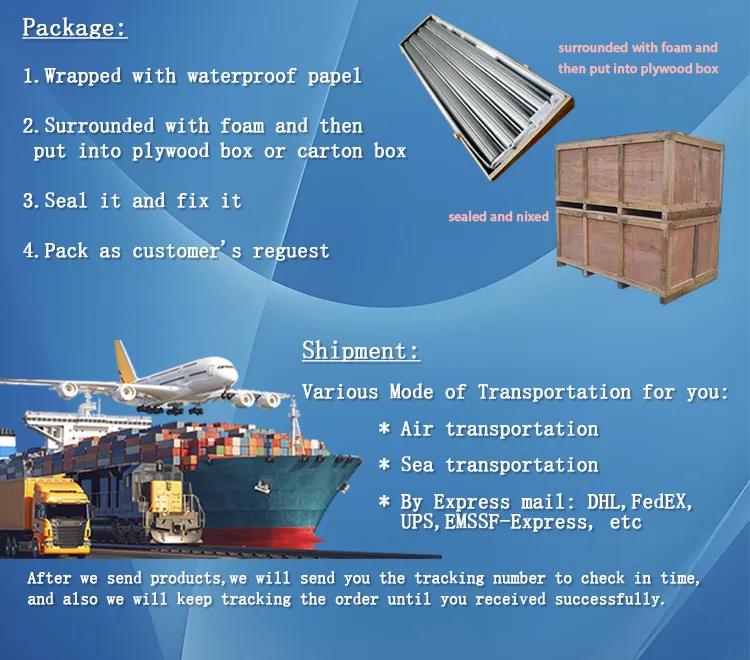 Package:

1. Wrapped with waterproof papel

2. Surrounded with foam and then put into plywood box or carton box

3. Seal it and fix it

4. Pack as customer's reguest

surrounded with foam and then put into plywood box

sealed and nixed

Shipment:

Various Mode of Transportation for you:

* Air transportation

* Sea transportation

* By Express mail: DHL, FedEX, UPS, EMSSF-Express, etc

After we send products, we will send you the tracking number to check in time, and also we will keep tracking the order until you received successfully.